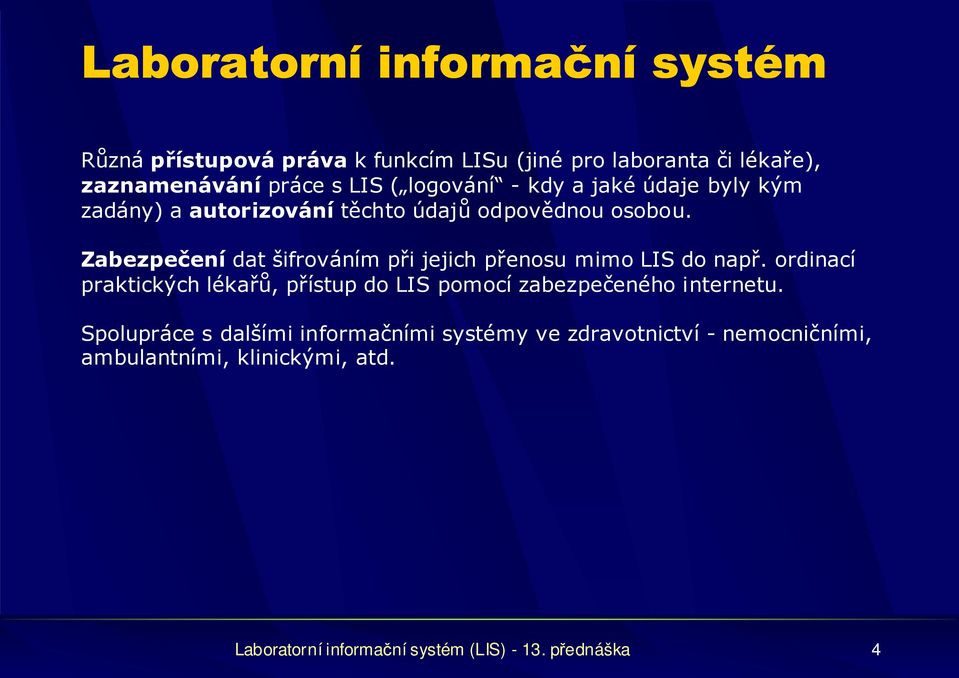 Laboratorní informační systém

Různá přístupová práva k funkcím LISu (jiné pro laboranta či lékaře), zaznamenávání práce s LIS („logování“ - kdy a jaké údaje byly kým zadány) a autorizování těchto údajů odpovědnou osobou.

Zabezpečení dat šifrováním při jejich přenosu mimo LIS do např. ordinací praktických lékařů, přístup do LIS pomocí zabezpečeného internetu.

Spolupráce s dalšími informačními systémy ve zdravotnictví - nemocničními, ambulantními, klinickými, atd.

Laboratorní informační systém (LIS) - 13. přednáška

4